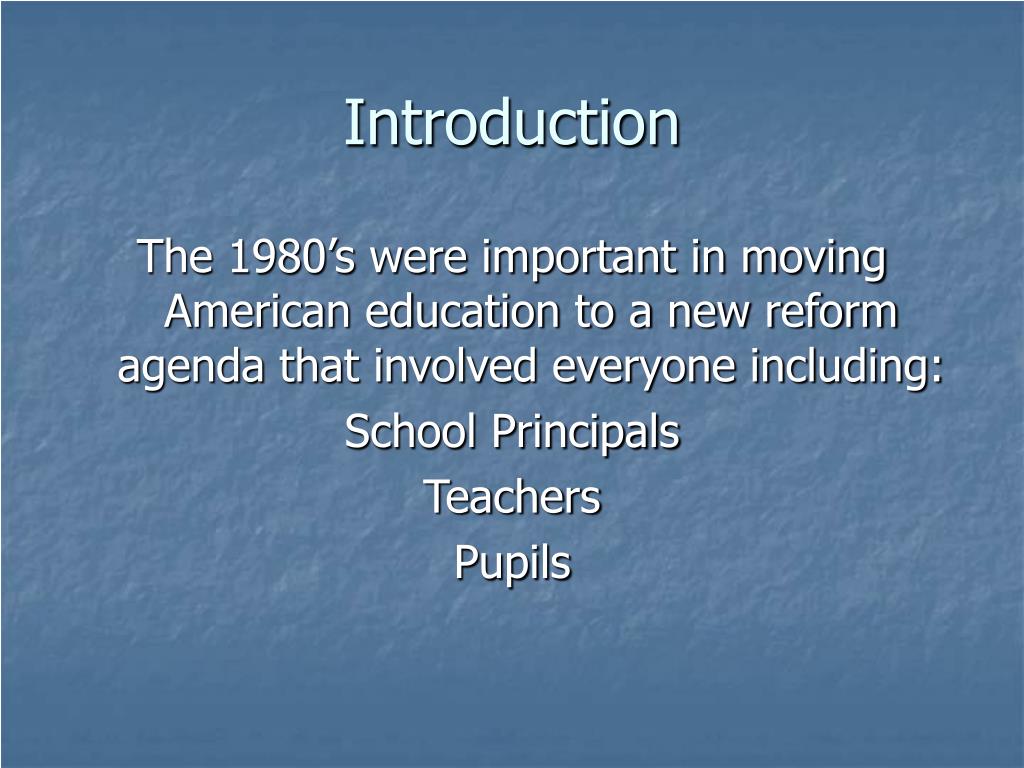 Introduction

The 1980’s were important in moving American education to a new reform agenda that involved everyone including:

School Principals

Teachers

Pupils